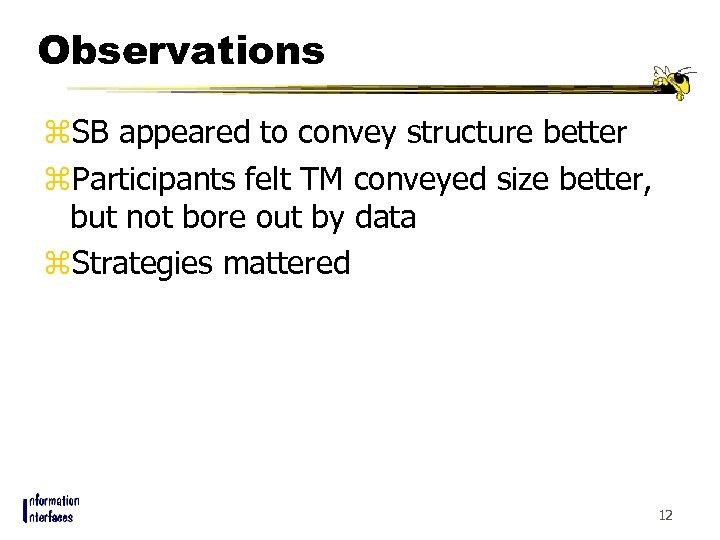 Observations

⌘SB appeared to convey structure better

⌘Participants felt TM conveyed size better, but not bore out by data

⌘Strategies mattered

Information Interfaces

12